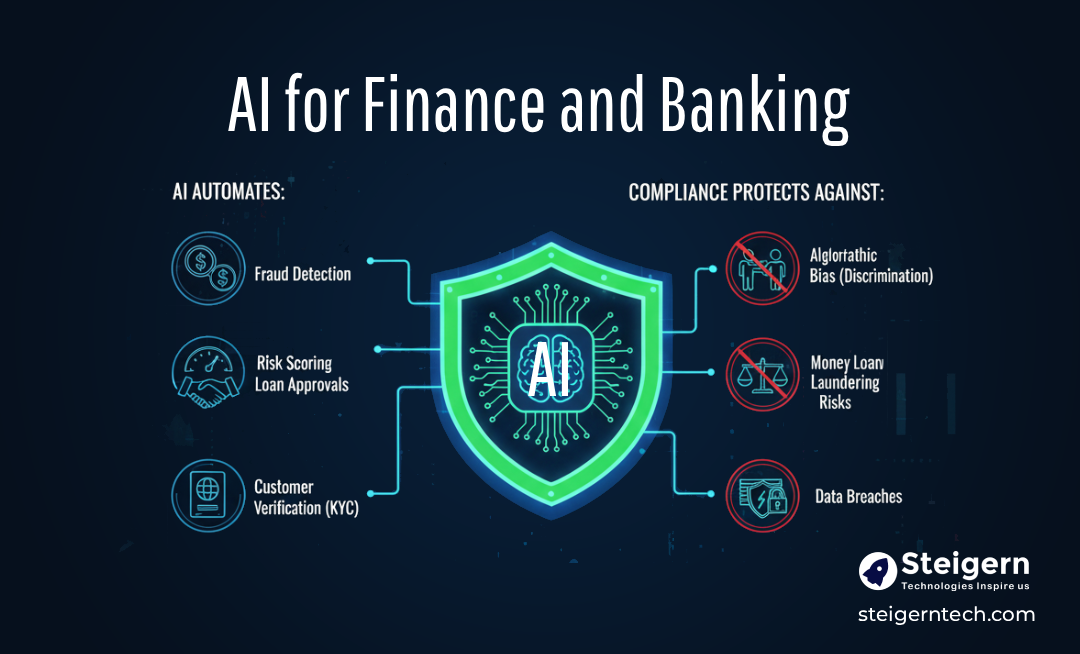 AI for Finance and Banking

AI AUTOMATES:

Fraud Detection

Risk Scoring Loan Approvals

Customer Verification (KYC)

AI

COMPLIANCE PROTECTS AGAINST:

Alglortathic Bias (Discrimination)

Money Loan Laundering Risks

Data Breaches

Steigern
Technologies Inspire us

steigerntech.com